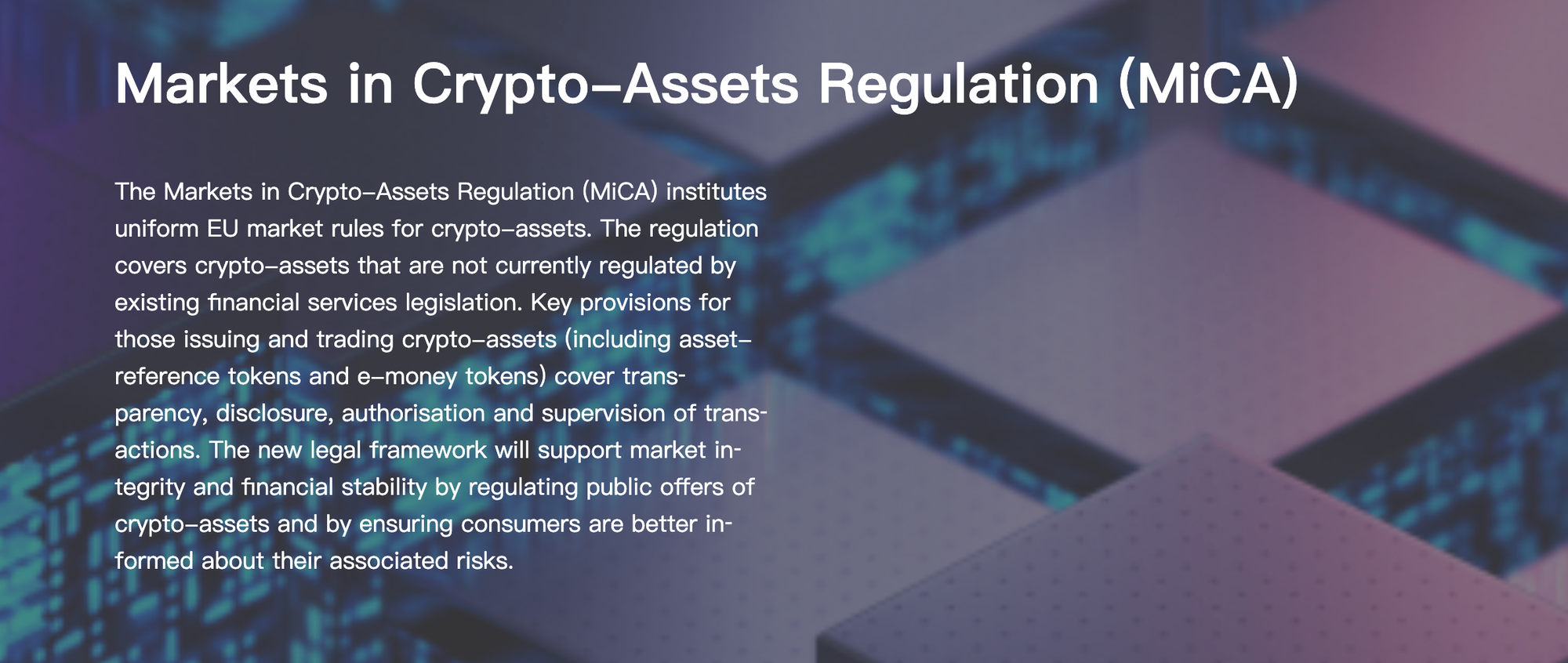 Markets in Crypto-Assets Regulation (MiCA)

The Markets in Crypto-Assets Regulation (MiCA) institutes uniform EU market rules for crypto-assets. The regulation covers crypto-assets that are not currently regulated by existing financial services legislation. Key provisions for those issuing and trading crypto-assets (including asset-reference tokens and e-money tokens) cover transparency, disclosure, authorisation and supervision of transactions. The new legal framework will support market integrity and financial stability by regulating public offers of crypto-assets and by ensuring consumers are better informed about their associated risks.